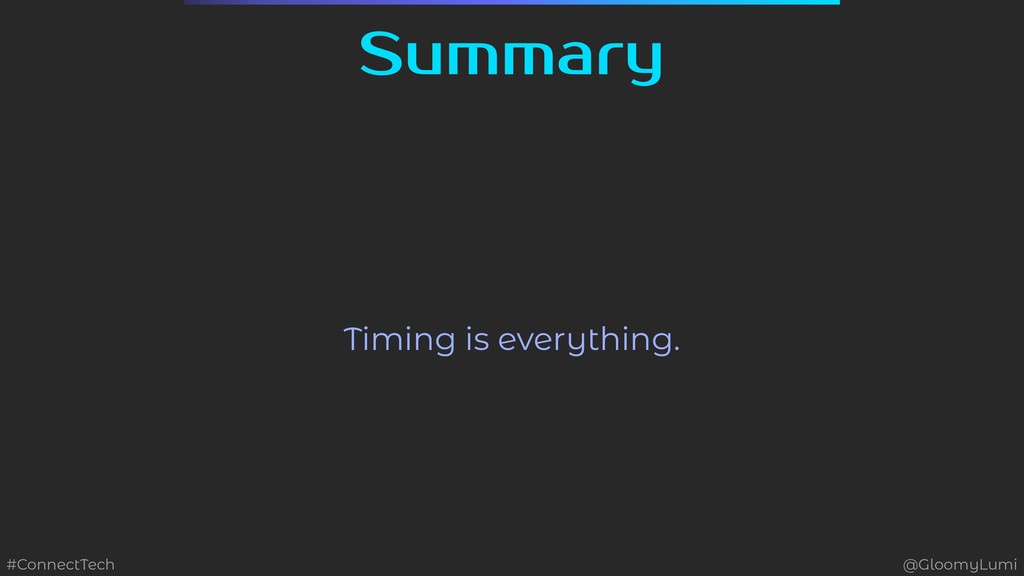 Summary

Timing is everything.

#ConnectTech

@GloomyLumi